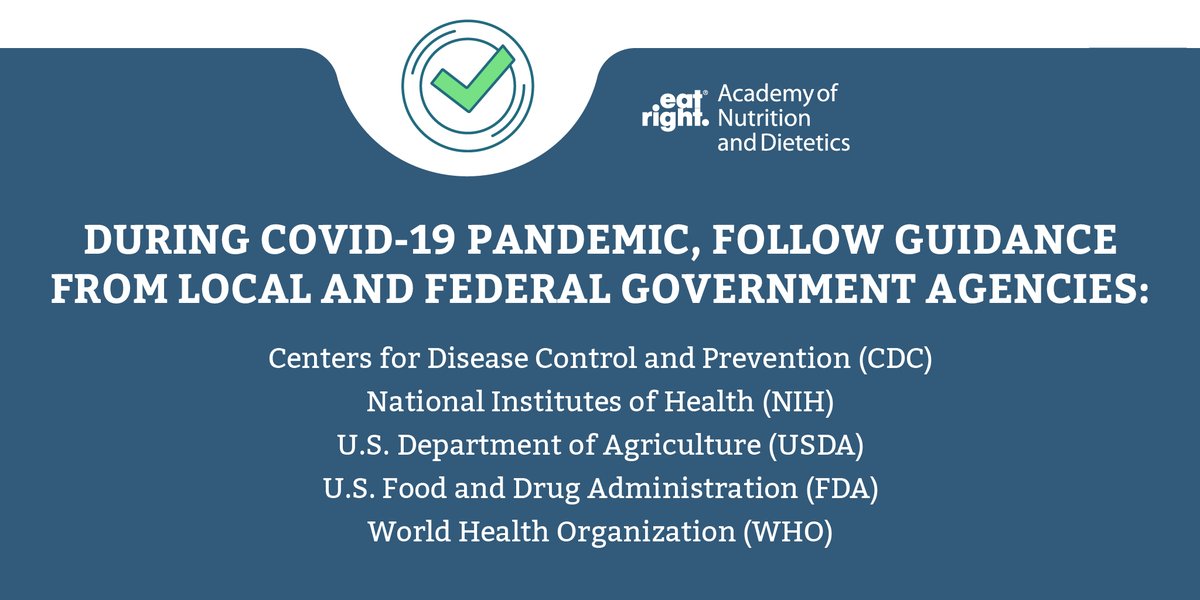 eat right. Academy of Nutrition and Dietetics

DURING COVID-19 PANDEMIC, FOLLOW GUIDANCE FROM LOCAL AND FEDERAL GOVERNMENT AGENCIES:

Centers for Disease Control and Prevention (CDC)
National Institutes of Health (NIH)
U.S. Department of Agriculture (USDA)
U.S. Food and Drug Administration (FDA)
World Health Organization (WHO)